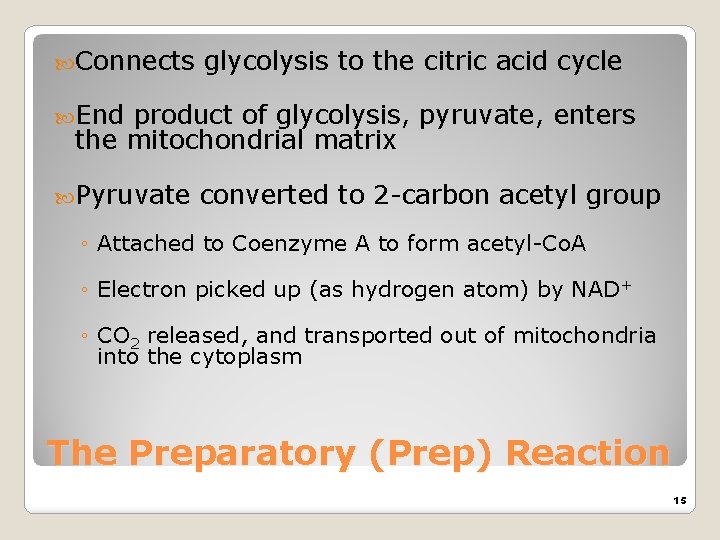 Connects glycolysis to the citric acid cycle

End product of glycolysis, pyruvate, enters the mitochondrial matrix

Pyruvate converted to 2-carbon acetyl group

◦ Attached to Coenzyme A to form acetyl-CoA

◦ Electron picked up (as hydrogen atom) by $NAD^+$

◦ $CO_2$ released, and transported out of mitochondria into the cytoplasm

The Preparatory (Prep) Reaction

15